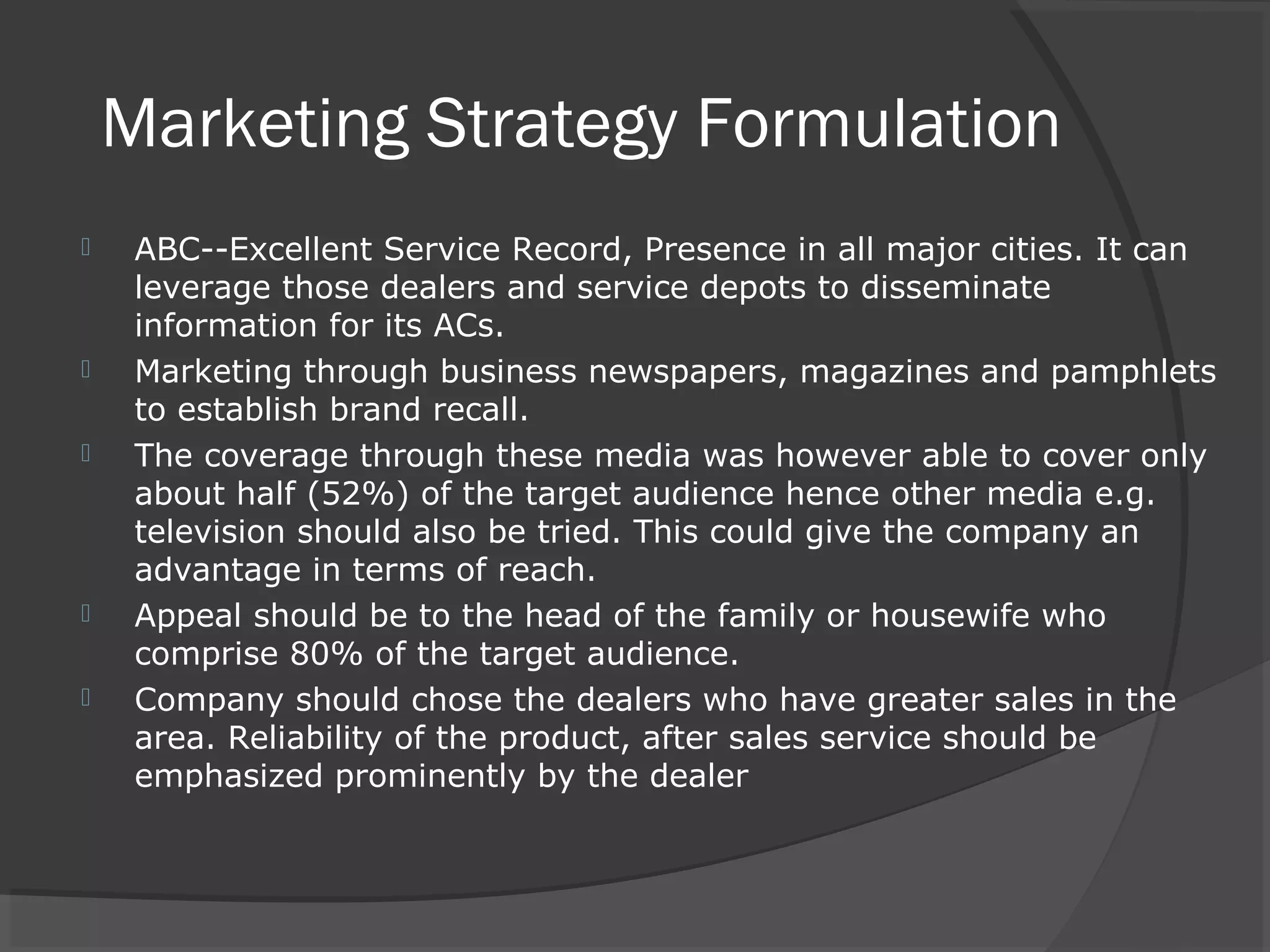 Marketing Strategy Formulation

ABC--Excellent Service Record, Presence in all major cities. It can leverage those dealers and service depots to disseminate information for its ACs.

Marketing through business newspapers, magazines and pamphlets to establish brand recall.

The coverage through these media was however able to cover only about half (52%) of the target audience hence other media e.g. television should also be tried. This could give the company an advantage in terms of reach.

Appeal should be to the head of the family or housewife who comprise 80% of the target audience.

Company should chose the dealers who have greater sales in the area. Reliability of the product, after sales service should be emphasized prominently by the dealer